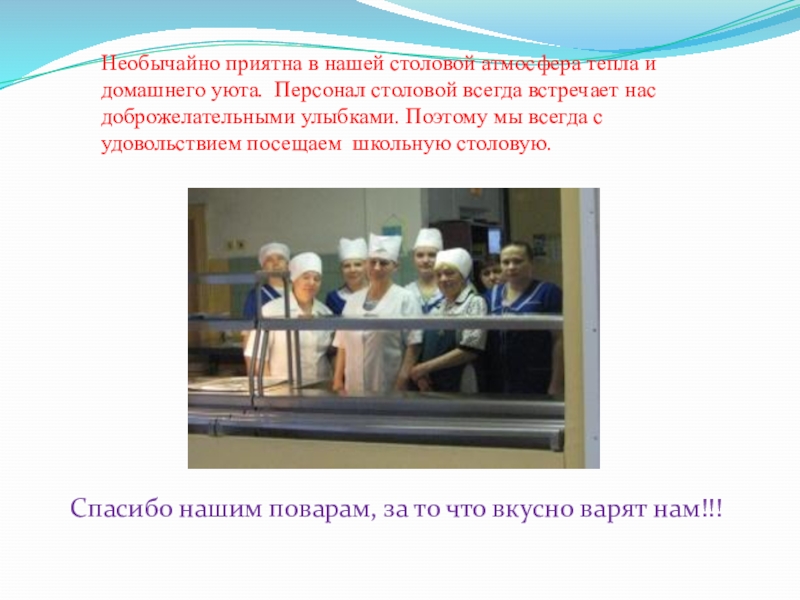 Необычайно приятна в нашей столовой атмосфера тепла и домашнего уюта. Персонал столовой всегда встречает нас доброжелательными улыбками. Поэтому мы всегда с удовольствием посещаем школьную столовую.

Спасибо нашим поварам, за то что вкусно варят нам!!!